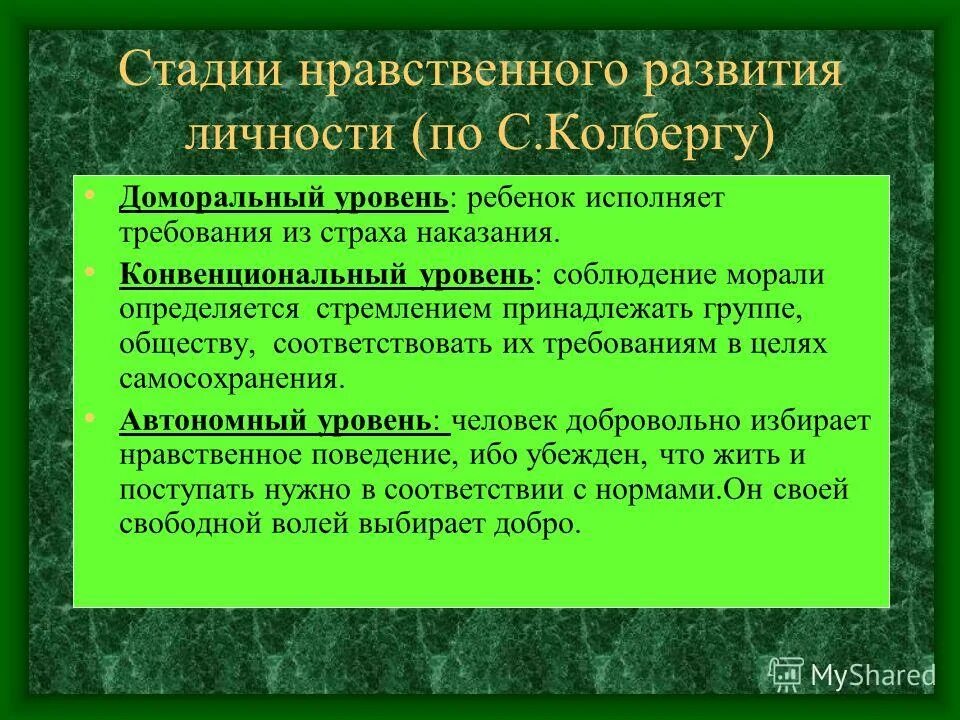 Стадии нравственного развития личности (по С.Колбергу)

• Доморальный уровень: ребенок исполняет требования из страха наказания.

• Конвенциональный уровень: соблюдение морали определяется стремлением принадлежать группе, обществу, соответствовать их требованиям в целях самосохранения.

• Автономный уровень: человек добровольно избирает нравственное поведение, ибо убежден, что жить и поступать нужно в соответствии с нормами.Он своей свободной волей выбирает добро.

MyShared